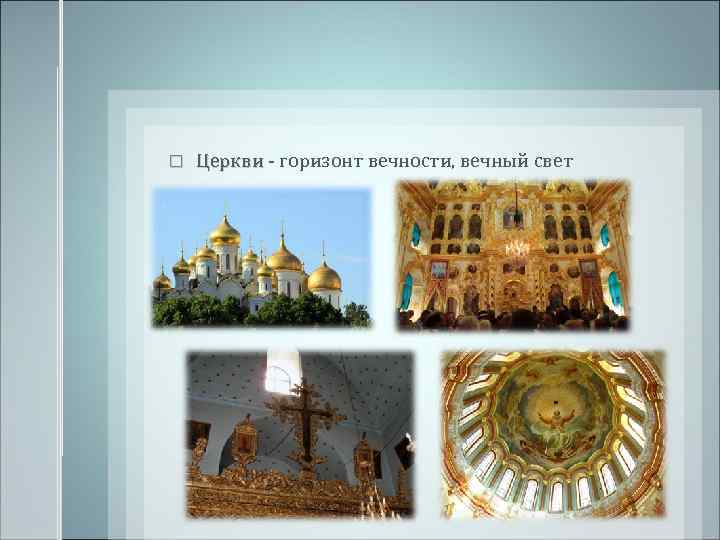 □ Церкви - горизонт вечности, вечный свет